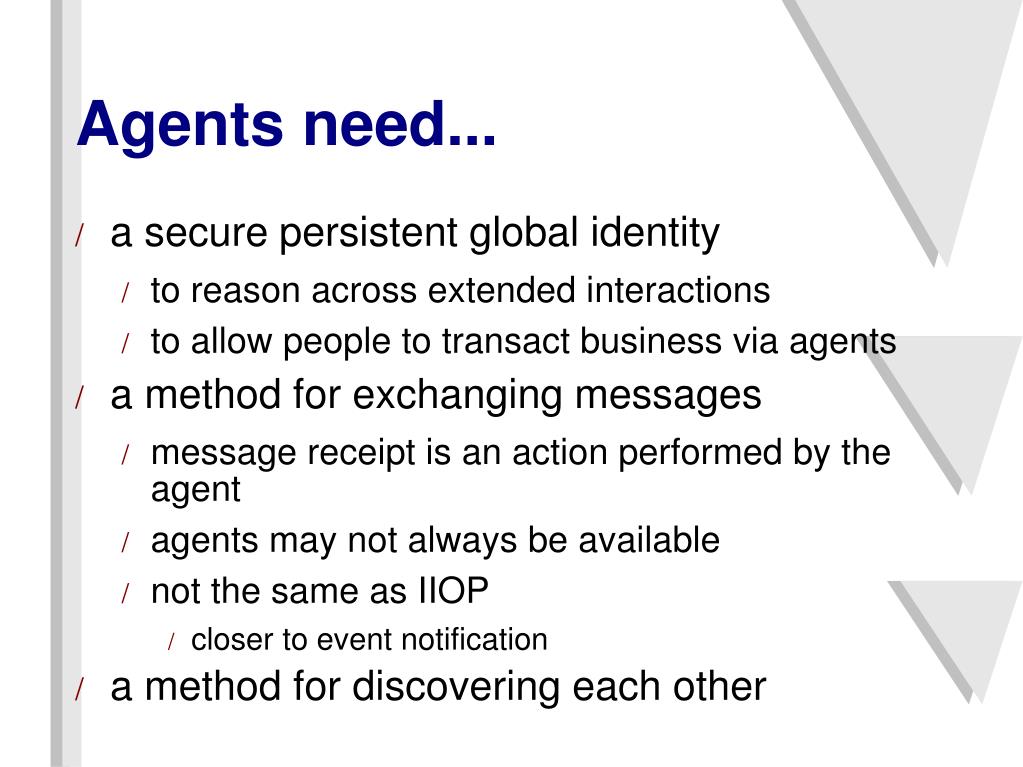 Agents need...

/ a secure persistent global identity

/ to reason across extended interactions

/ to allow people to transact business via agents

/ a method for exchanging messages

/ message receipt is an action performed by the agent

/ agents may not always be available

/ not the same as IIOP

/ closer to event notification

/ a method for discovering each other